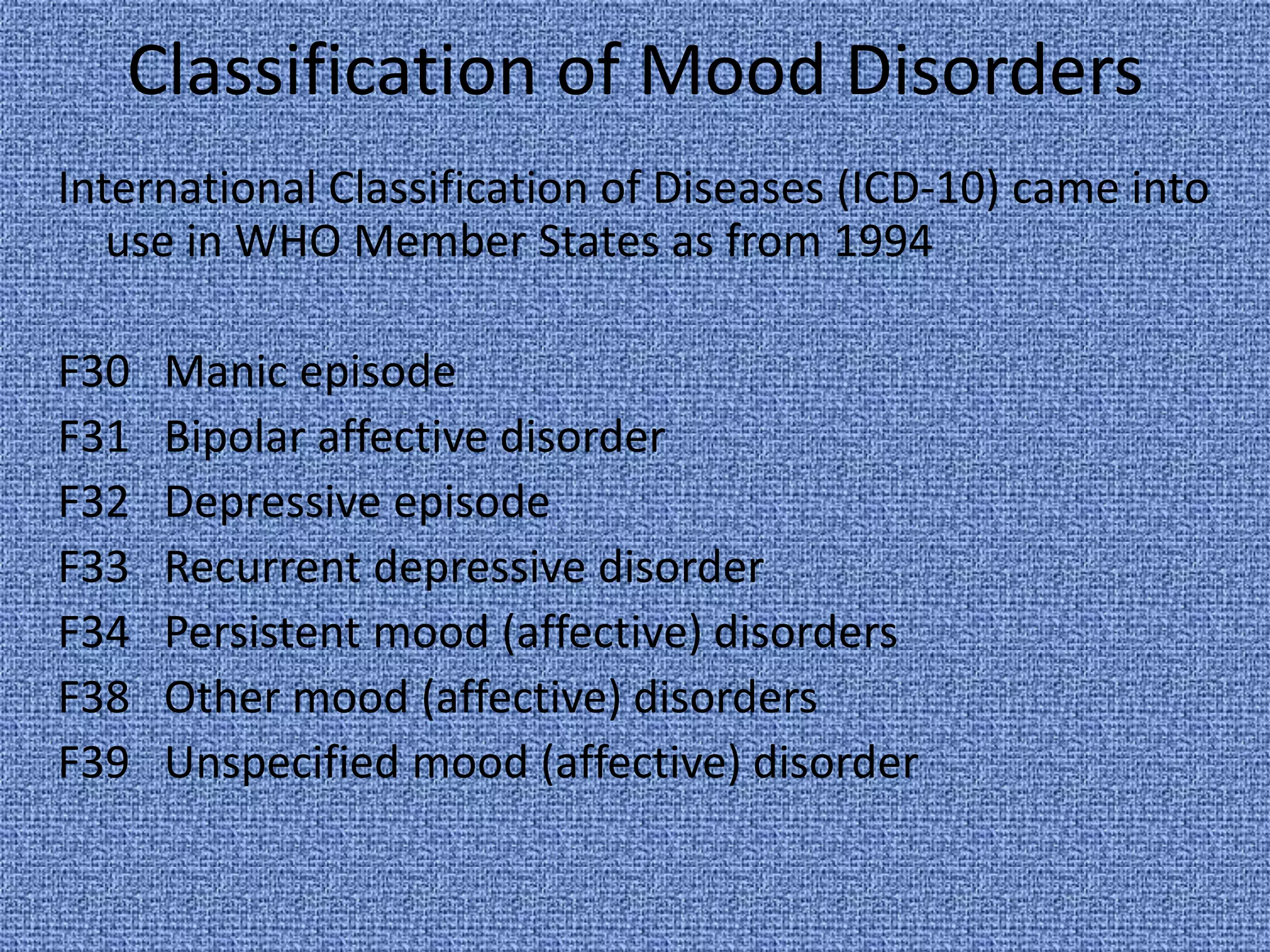 Classification of Mood Disorders

International Classification of Diseases (ICD-10) came into use in WHO Member States as from 1994

F30 Manic episode
F31 Bipolar affective disorder
F32 Depressive episode
F33 Recurrent depressive disorder
F34 Persistent mood (affective) disorders
F38 Other mood (affective) disorders
F39 Unspecified mood (affective) disorder